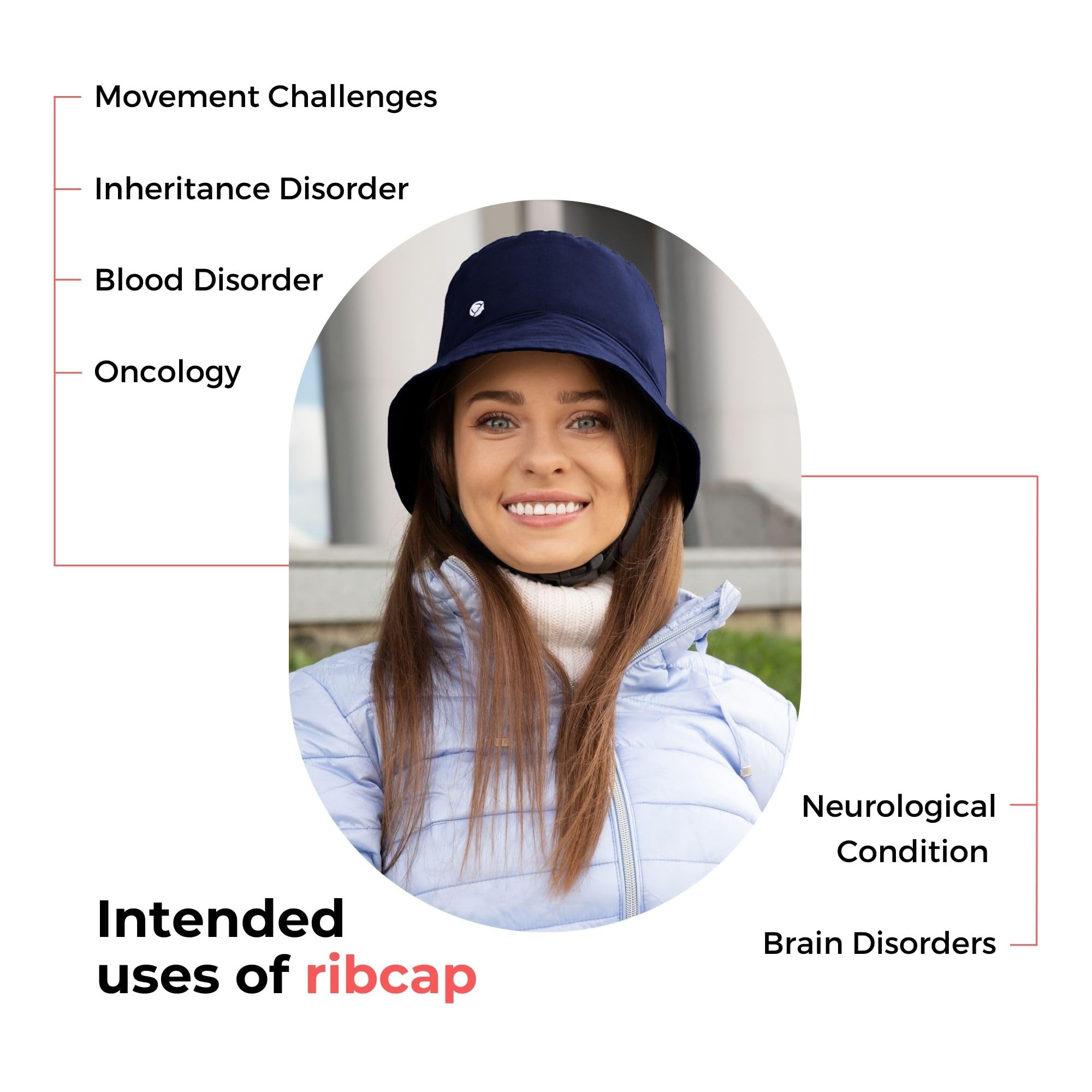 Movement Challenges

Inheritance Disorder

Blood Disorder

Oncology

Neurological Condition

Brain Disorders

Intended uses of ribcap